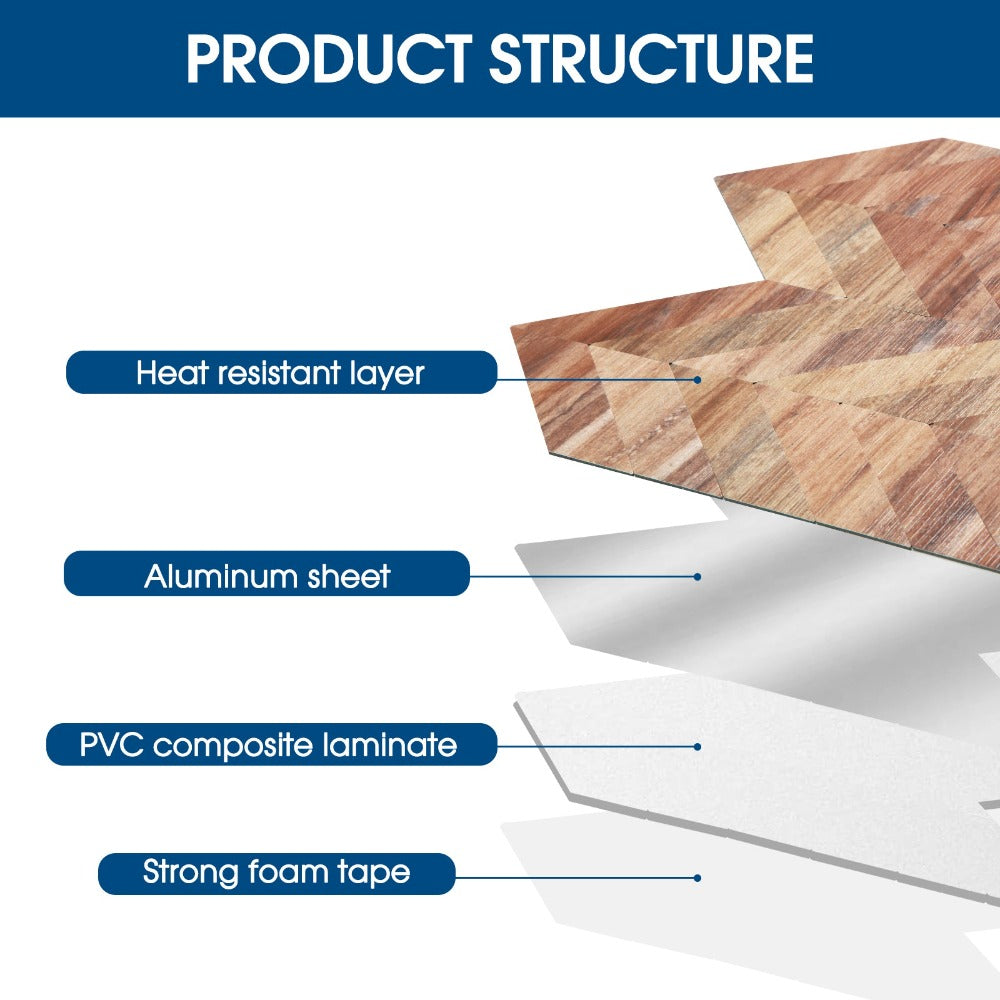 PRODUCT STRUCTURE

Heat resistant layer

Aluminum sheet

PVC composite laminate

Strong foam tape